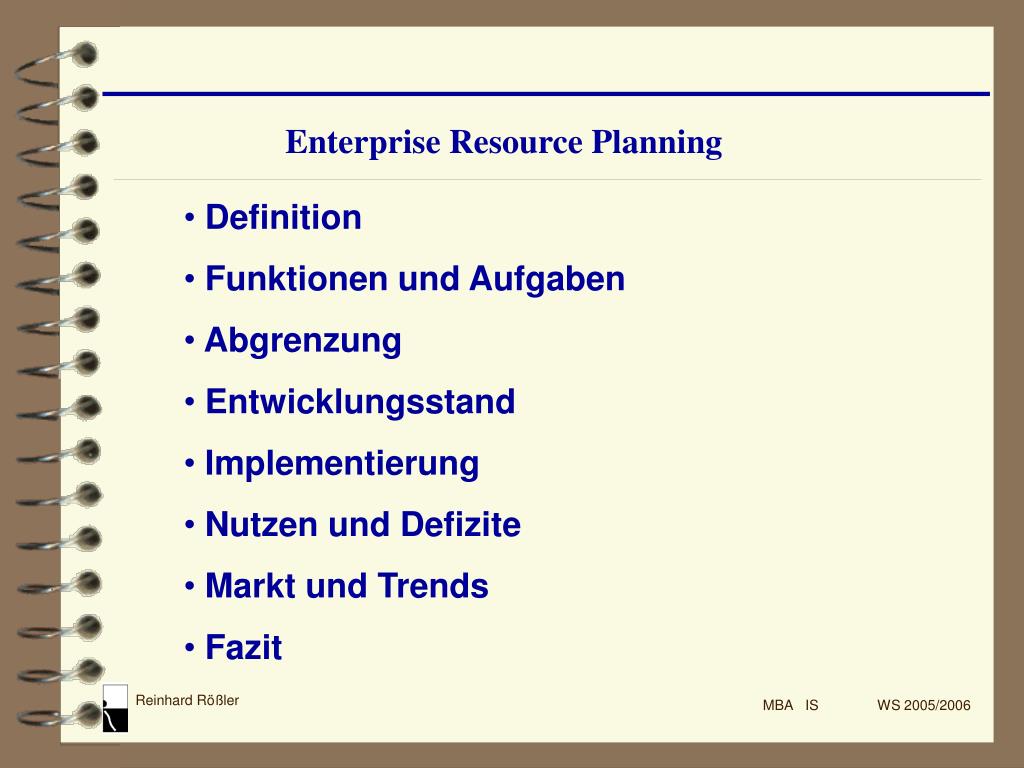 Enterprise Resource Planning

• Definition
• Funktionen und Aufgaben
• Abgrenzung
• Entwicklungsstand
• Implementierung
• Nutzen und Defizite
• Markt und Trends
• Fazit

Reinhard Rößler

MBA IS WS 2005/2006